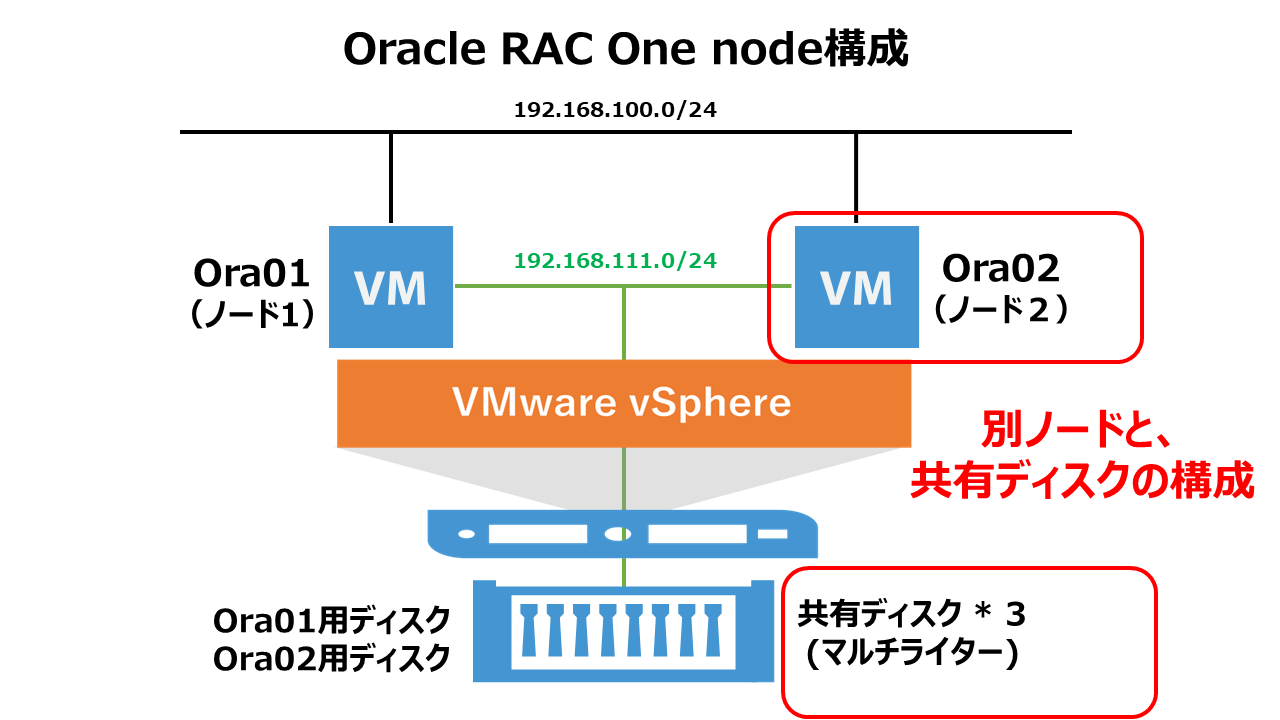 Oracle RAC One node構成

192.168.100.0/24

Ora01
（ノード1）

VM

192.168.111.0/24

VM

Ora02
（ノード２）

VMware vSphere

別ノードと、
共有ディスクの構成

Ora01用ディスク
Ora02用ディスク

共有ディスク ＊ 3
（マルチライター）